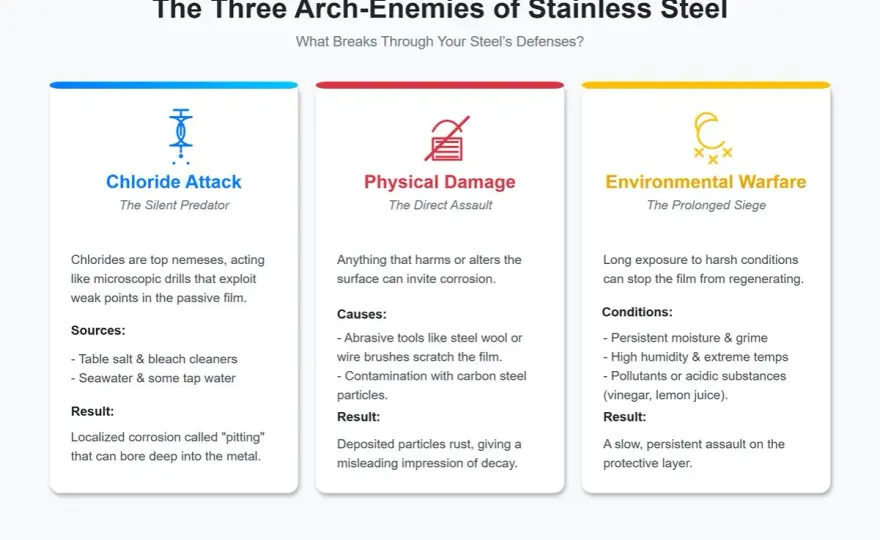 The Three Arch-Enemies of Stainless Steel

What Breaks Through Your Steel's Defenses?

Chloride Attack

The Silent Predator

Chlorides are top nemeses, acting like microscopic drills that exploit weak points in the passive film.

Sources:

- Table salt & bleach cleaners
- Seawater & some tap water

Result:

Localized corrosion called "pitting" that can bore deep into the metal.

Physical Damage

The Direct Assault

Anything that harms or alters the surface can invite corrosion.

Causes:

- Abrasive tools like steel wool or wire brushes scratch the film.
- Contamination with carbon steel particles.

Result:

Deposited particles rust, giving a misleading impression of decay.

Environmental Warfare

The Prolonged Siege

Long exposure to harsh conditions can stop the film from regenerating.

Conditions:

- Persistent moisture & grime
- High humidity & extreme temps
- Pollutants or acidic substances (vinegar, lemon juice).

Result:

A slow, persistent assault on the protective layer.